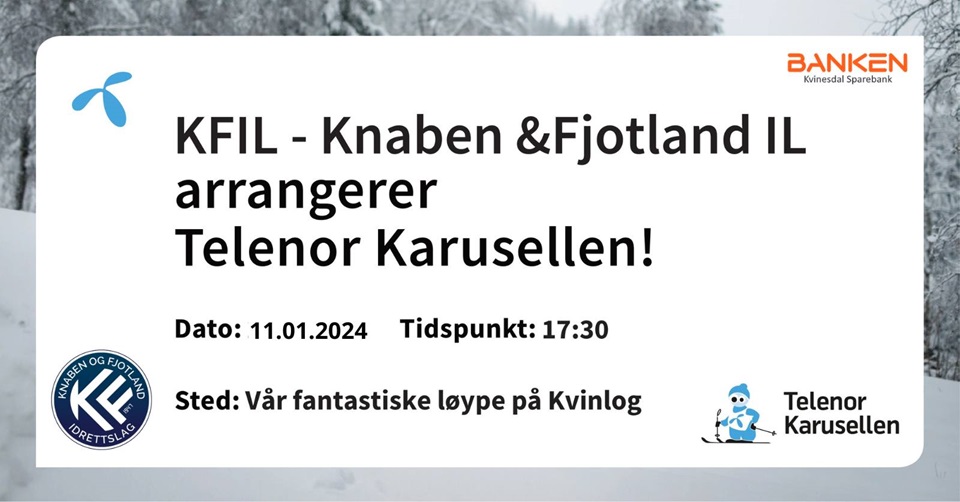 BANKEN
Kvinesdal Sparebank

KFIL - Knaben &Fjotland IL arrangerer Telenor Karusellen!

Dato: 11.01.2024 Tidspunkt: 17:30

Sted: Vår fantastiske løype på Kvinlog

KNABEN OG FJOTLAND
KF
IDRETTSLAG

Telenor
Karusellen